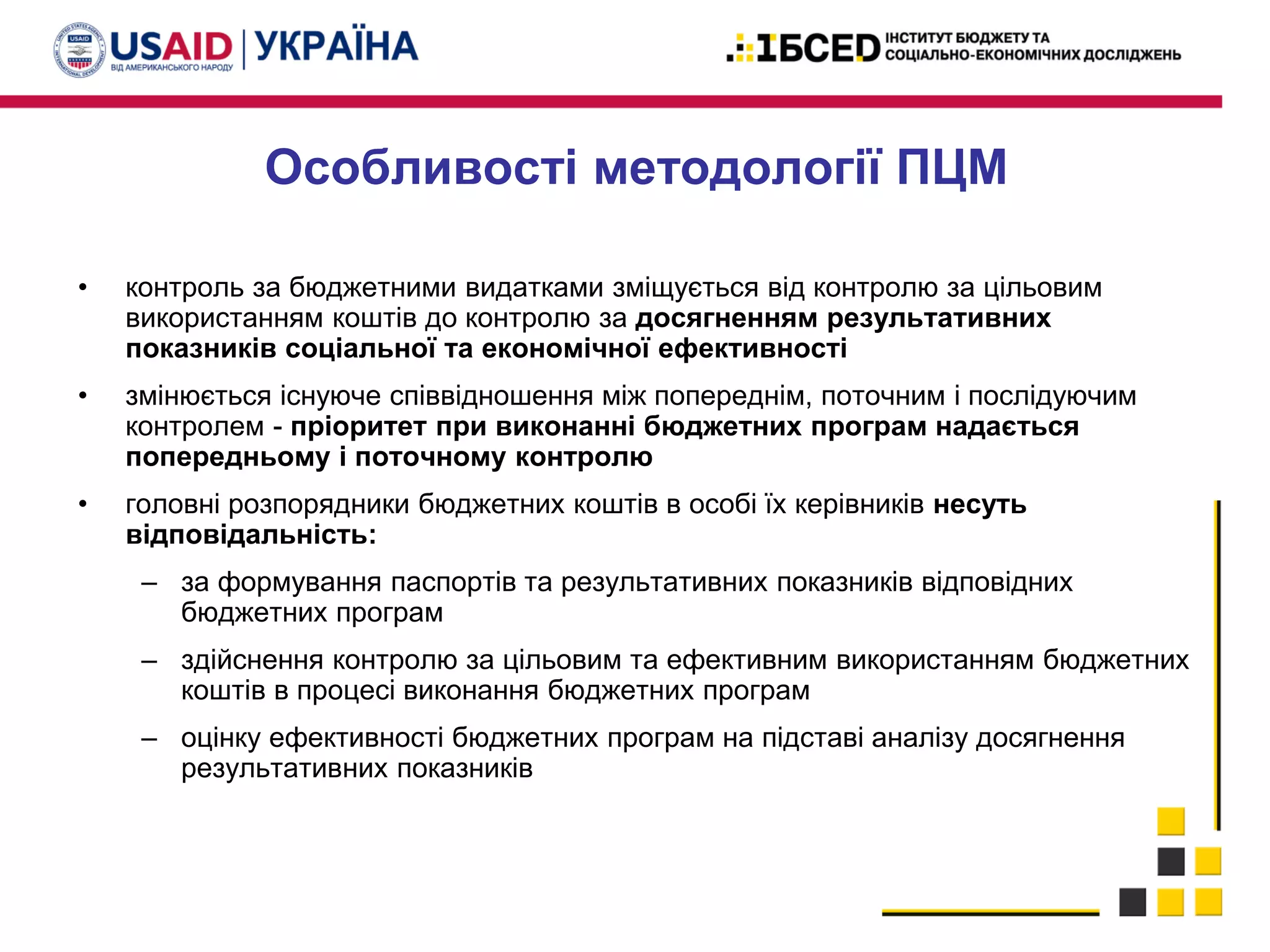 USAID | УКРАЇНА
ВІД АМЕРИКАНСЬКОГО НАРОДУ

ІБСЕД ІНСТИТУТ БЮДЖЕТУ ТА СОЦІАЛЬНО-ЕКОНОМІЧНИХ ДОСЛІДЖЕНЬ

Особливості методології ПЦМ

• контроль за бюджетними видатками зміщується від контролю за цільовим використанням коштів до контролю за досягненням результативних показників соціальної та економічної ефективності

• змінюється існуюче співвідношення між попереднім, поточним і послідуючим контролем - пріоритет при виконанні бюджетних програм надається попередньому і поточному контролю

• головні розпорядники бюджетних коштів в особі їх керівників несуть відповідальність:

– за формування паспортів та результативних показників відповідних бюджетних програм

– здійснення контролю за цільовим та ефективним використанням бюджетних коштів в процесі виконання бюджетних програм

– оцінку ефективності бюджетних програм на підставі аналізу досягнення результативних показників